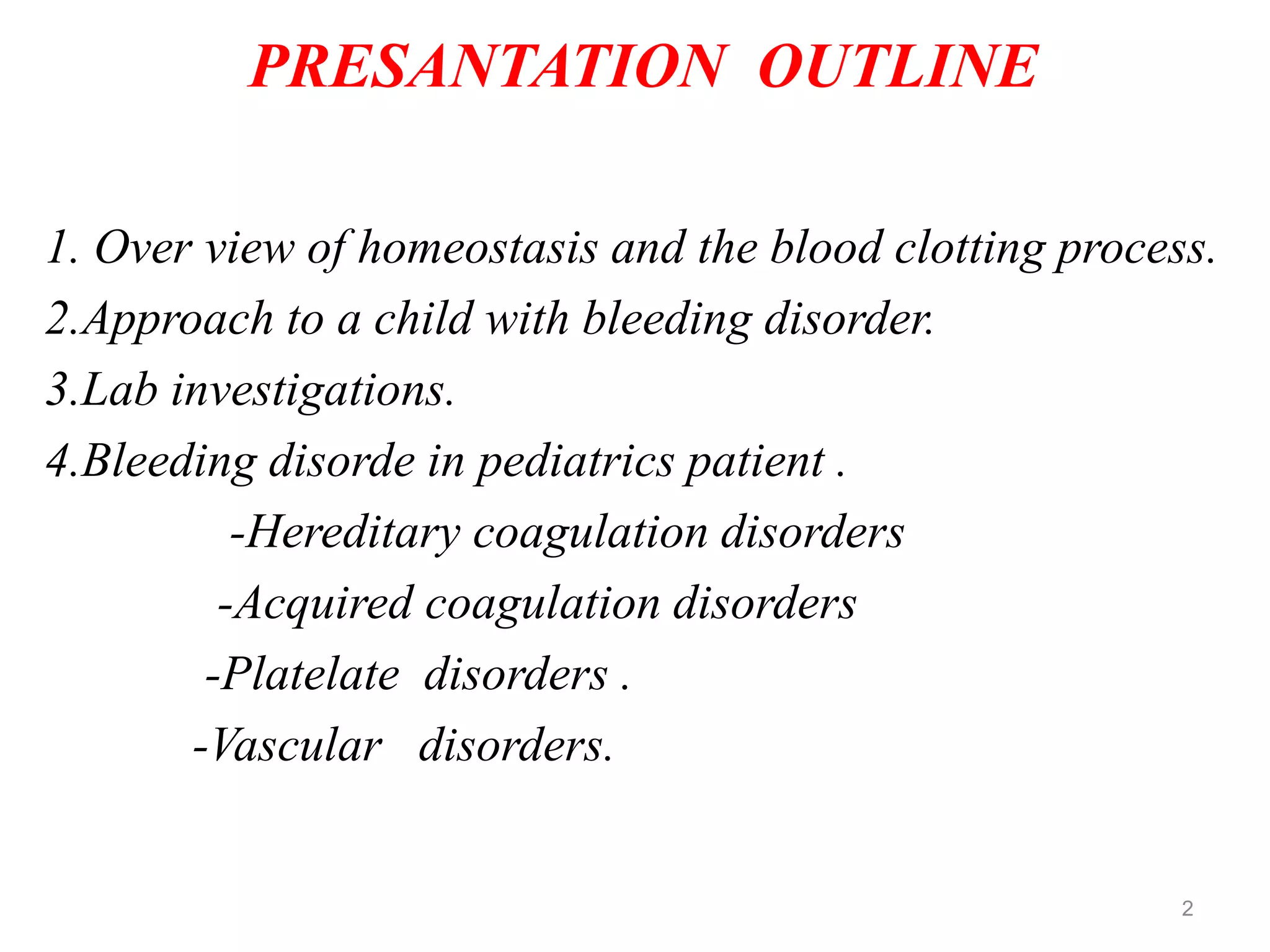 PRESANTATION OUTLINE

1. Over view of homeostasis and the blood clotting process.

2.Approach to a child with bleeding disorder.

3.Lab investigations.

4.Bleeding disorde in pediatrics patient .

-Hereditary coagulation disorders

-Acquired coagulation disorders

-Platelate disorders .

-Vascular disorders.

2